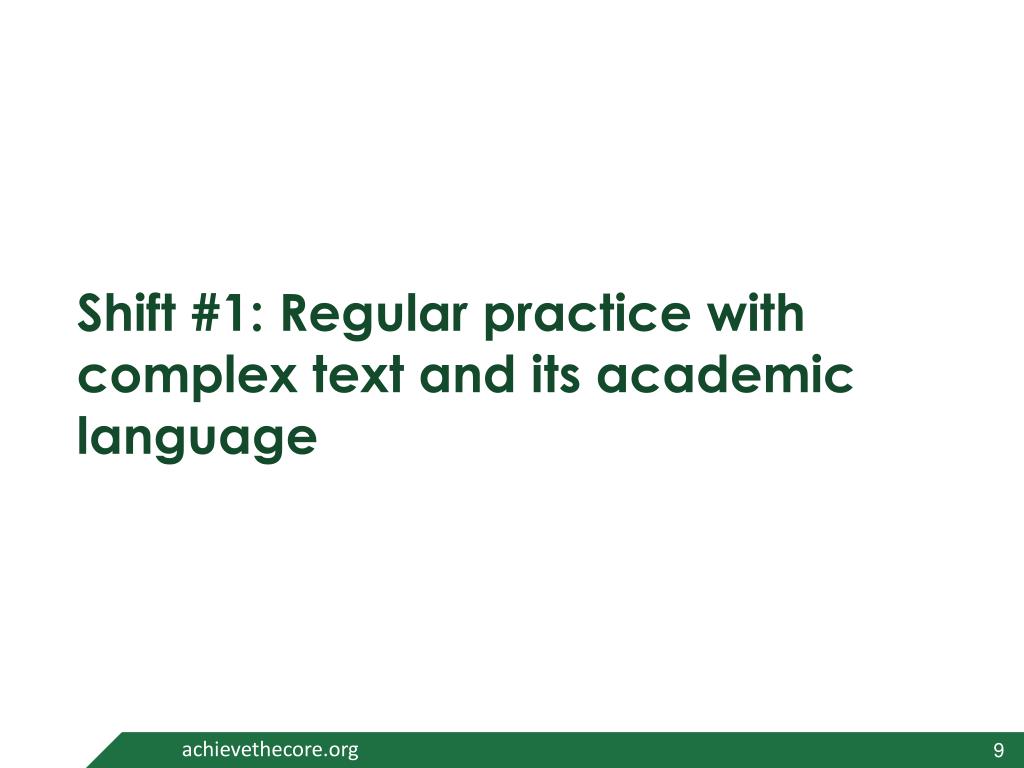 Shift #1: Regular practice with complex text and its academic language

achievethecore.org

9